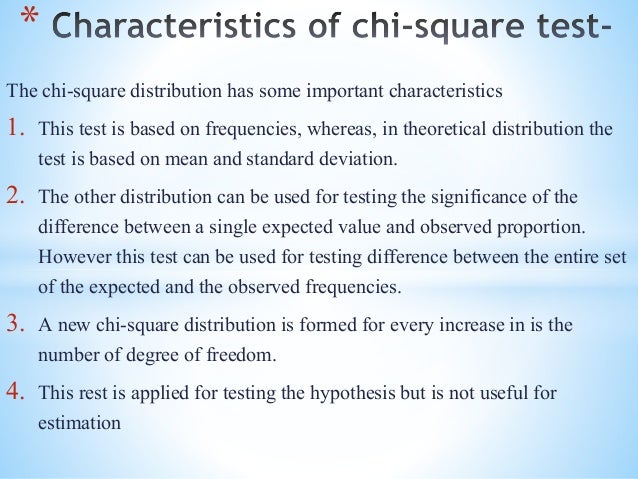 * Characteristics of chi-square test-

The chi-square distribution has some important characteristics

1. This test is based on frequencies, whereas, in theoretical distribution the test is based on mean and standard deviation.

2. The other distribution can be used for testing the significance of the difference between a single expected value and observed proportion. However this test can be used for testing difference between the entire set of the expected and the observed frequencies.

3. A new chi-square distribution is formed for every increase in is the number of degree of freedom.

4. This rest is applied for testing the hypothesis but is not useful for estimation